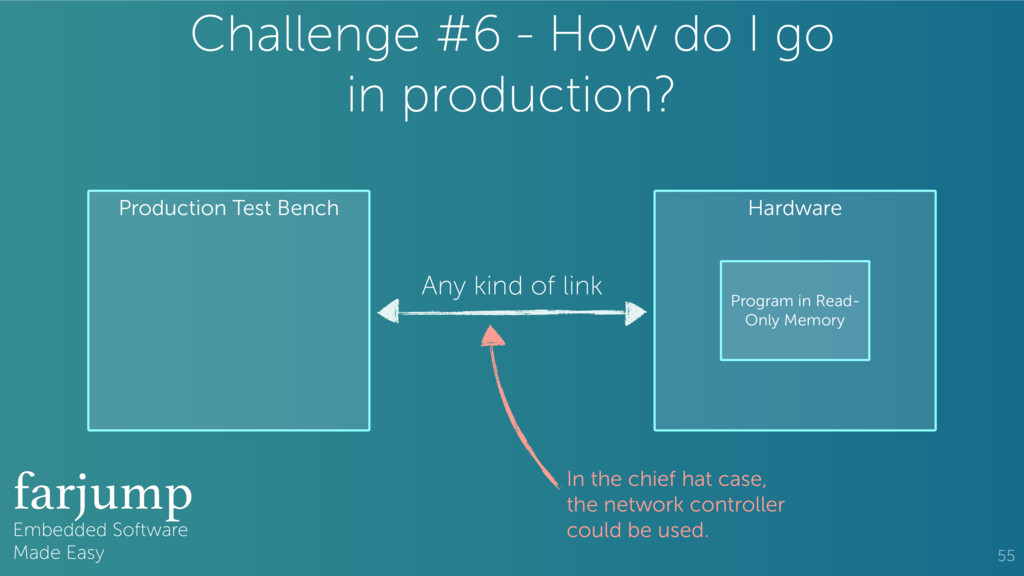 Challenge #6 - How do I go in production?

Production Test Bench

Any kind of link

Hardware

Program in Read-Only Memory

In the chief hat case, the network controller could be used.

farjump
Embedded Software
Made Easy

55